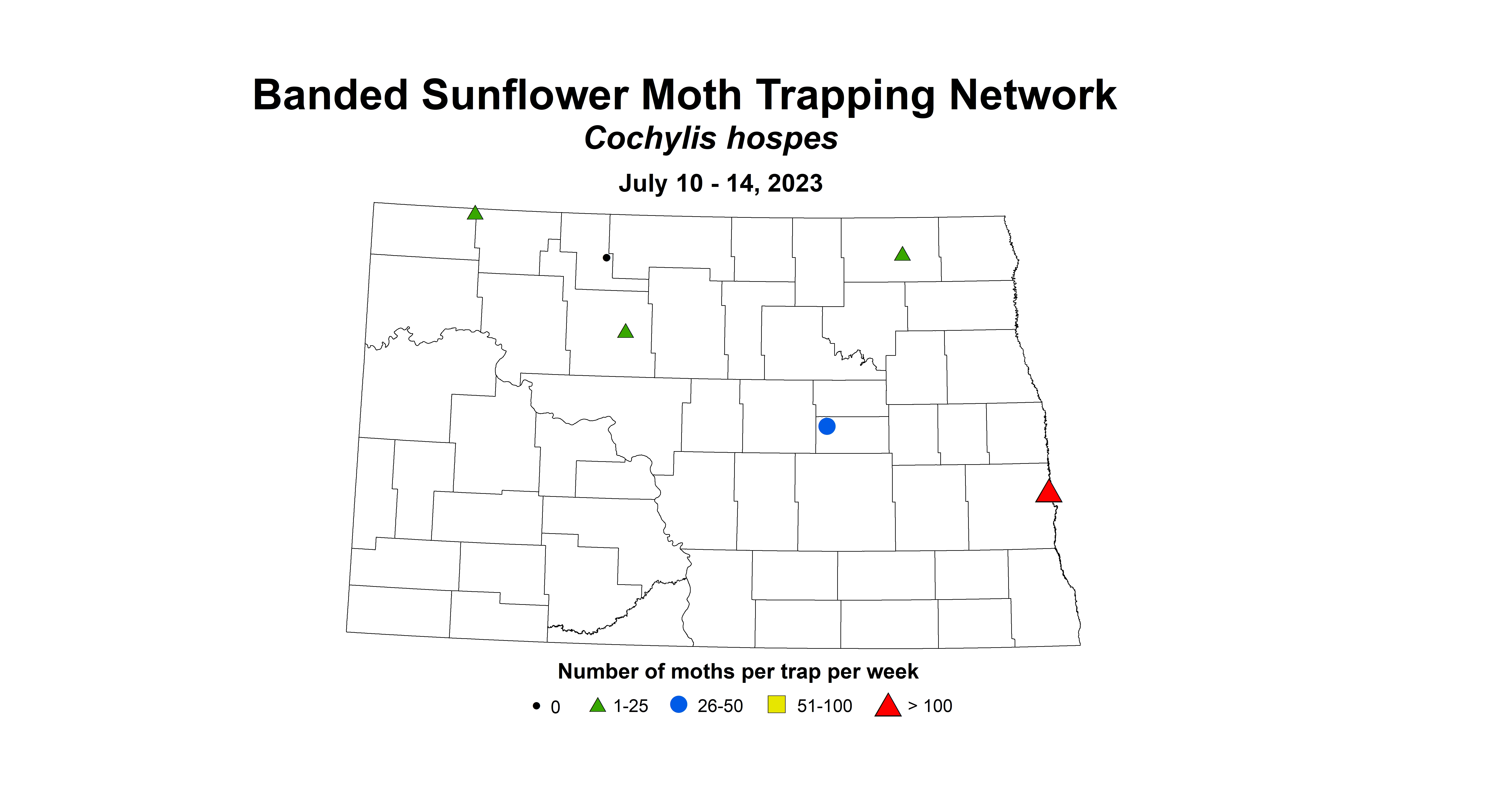 Banded Sunflower Moth Trapping Network
Cochylis hospes

July 10 - 14, 2023

Number of moths per trap per week

0   1-25   26-50   51-100   > 100